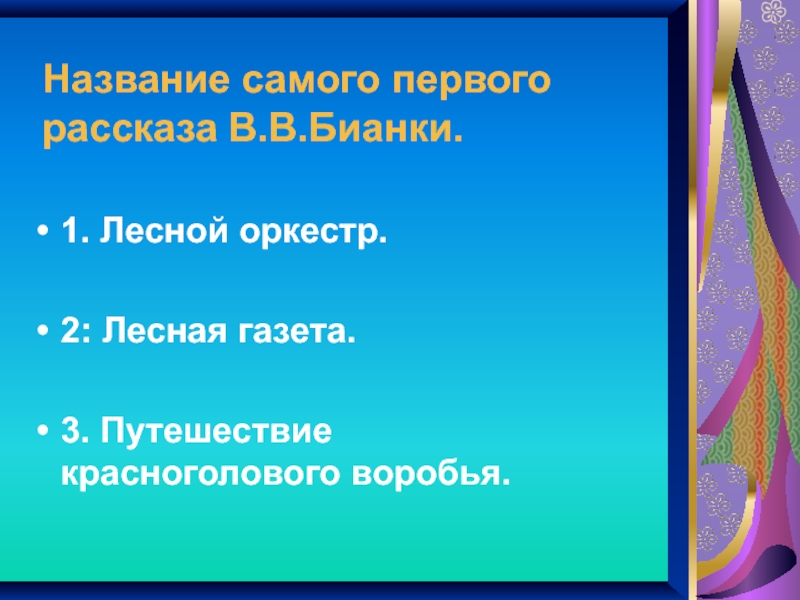 Название самого первого рассказа В.В.Бианки.

• 1. Лесной оркестр.

• 2: Лесная газета.

• 3. Путешествие красноголового воробья.